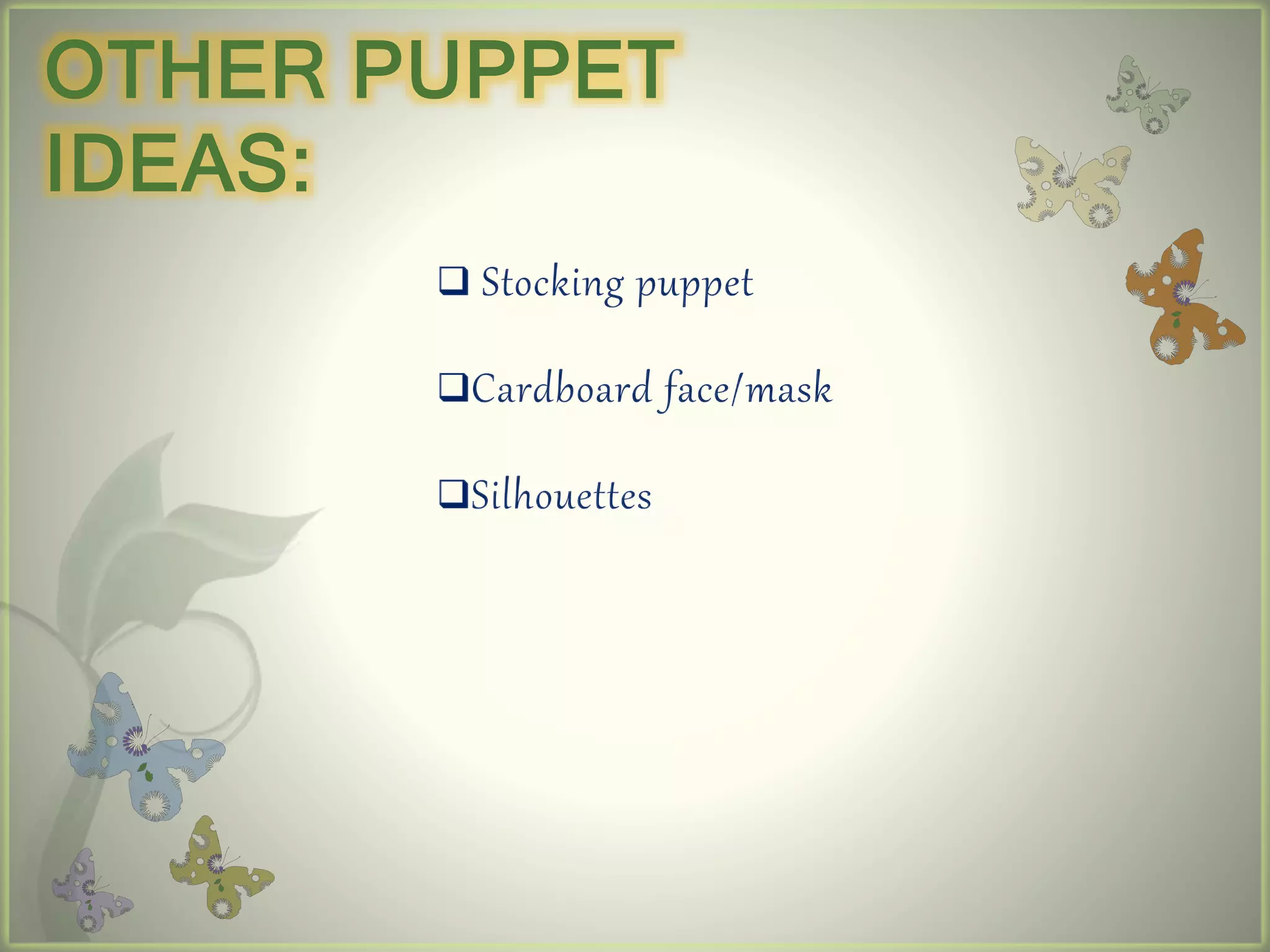 OTHER PUPPET IDEAS:

❑ Stocking puppet

❑Cardboard face/mask

❑Silhouettes